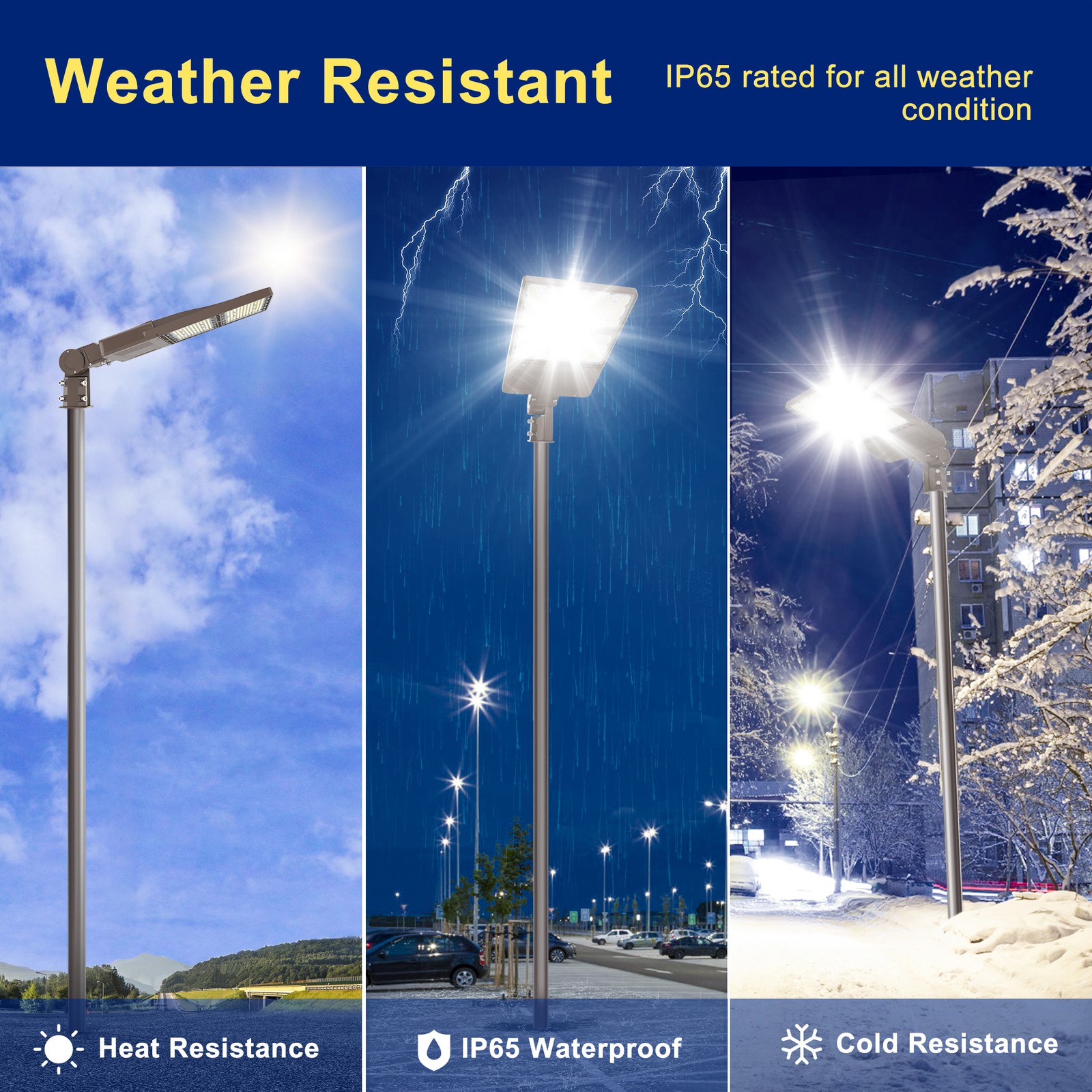 Weather Resistant

IP65 rated for all weather condition

Heat Resistance

IP65 Waterproof

Cold Resistance